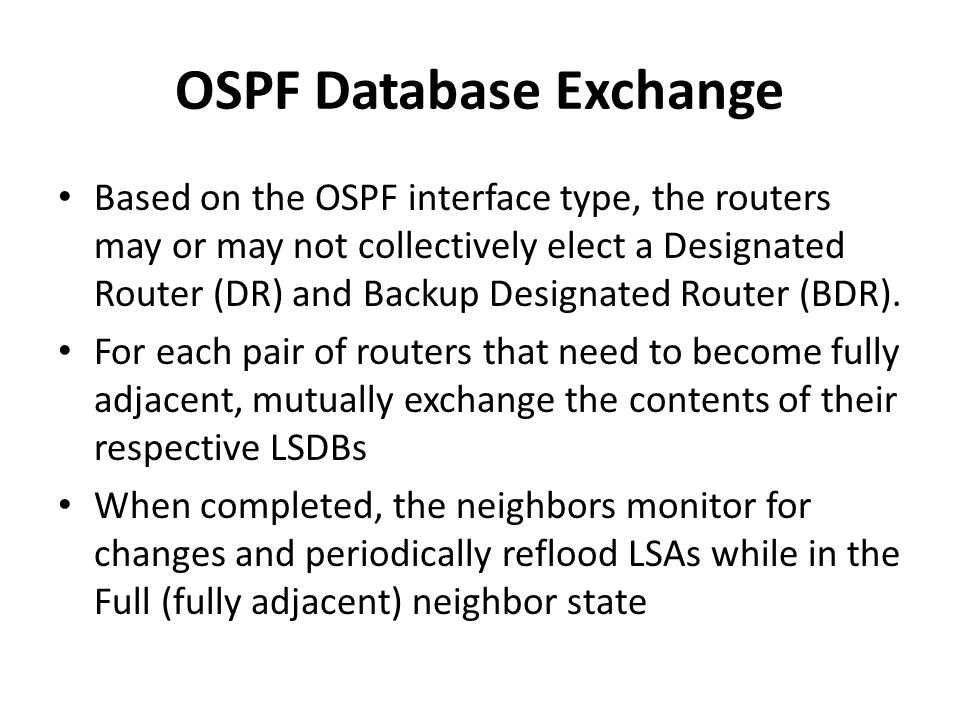 OSPF Database Exchange

• Based on the OSPF interface type, the routers may or may not collectively elect a Designated Router (DR) and Backup Designated Router (BDR).

• For each pair of routers that need to become fully adjacent, mutually exchange the contents of their respective LSDBs

• When completed, the neighbors monitor for changes and periodically reflood LSAs while in the Full (fully adjacent) neighbor state